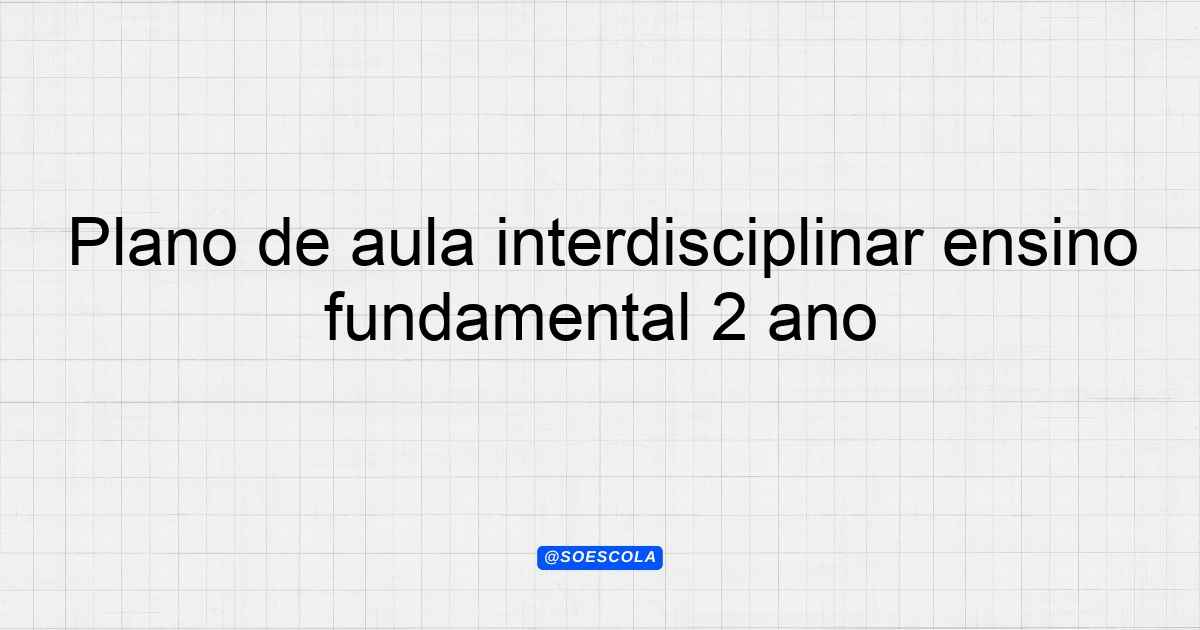 Plano de aula interdisciplinar ensino fundamental 2 ano

@SOESCOLA